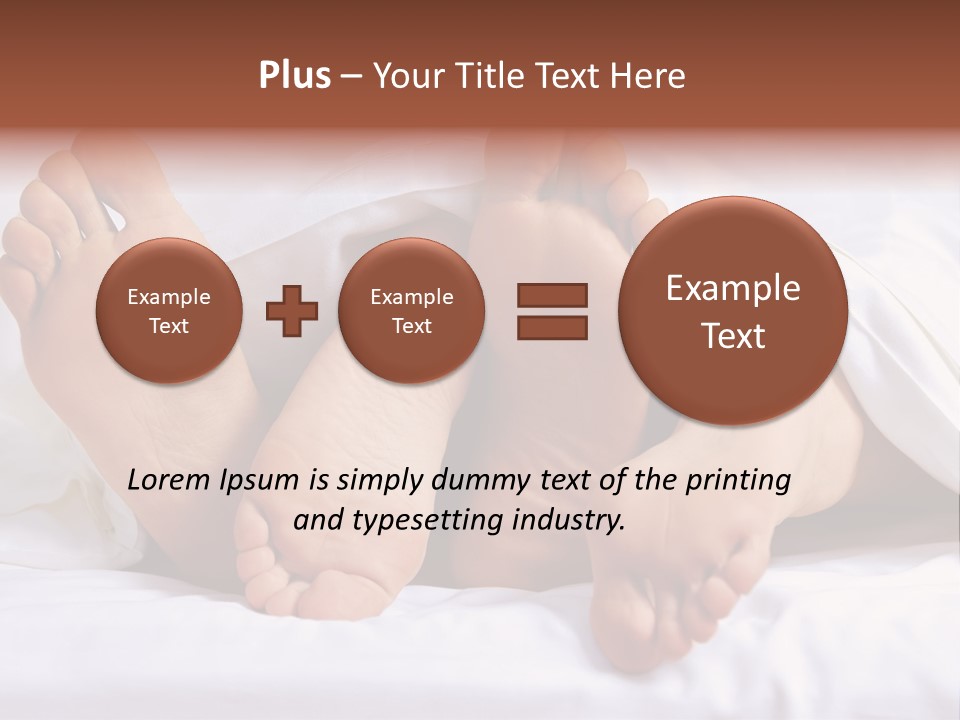 Plus – Your Title Text Here

Example Text

Example Text

Example Text

Lorem Ipsum is simply dummy text of the printing and typesetting industry.